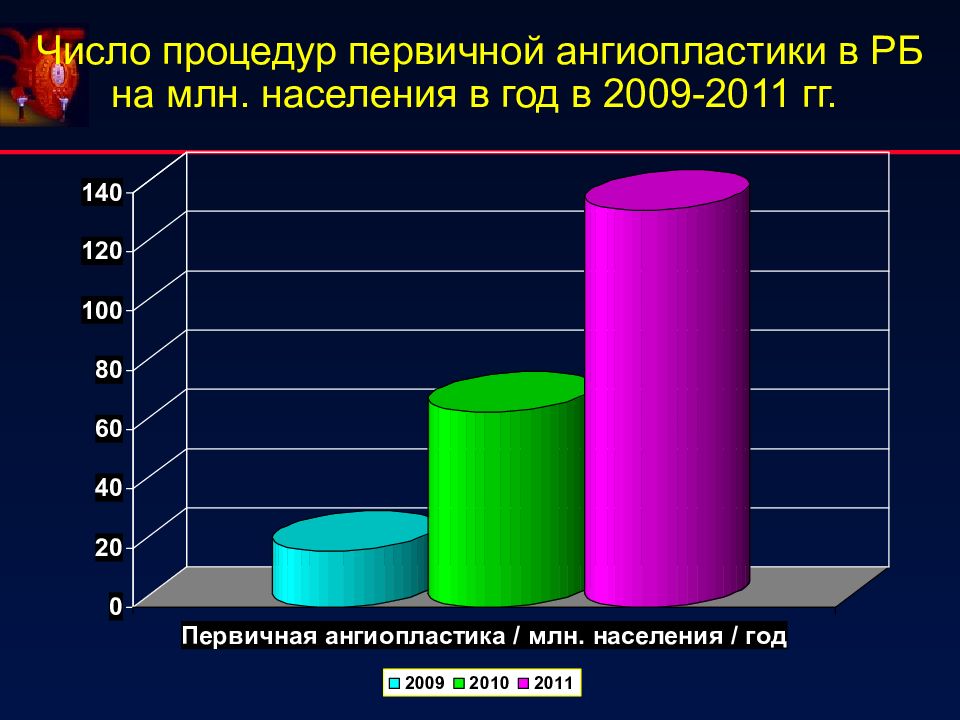 Число процедур первичной ангиопластики в РБ на млн. населения в год в 2009-2011 гг.

140
120
100
80
60
40
20
0

Первичная ангиопластика / млн. населения / год

2009 2010 2011